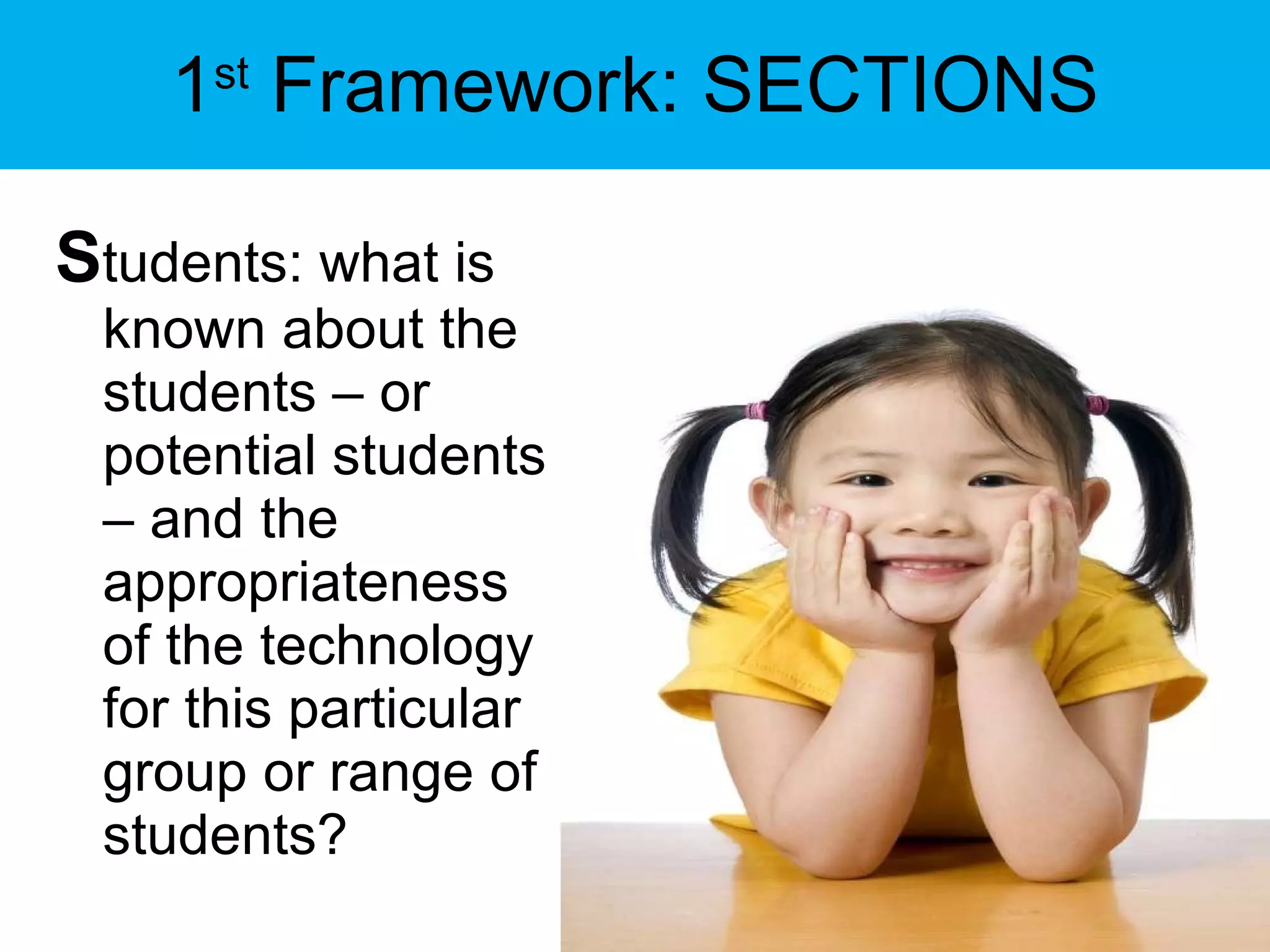 1st Framework: SECTIONS

Students: what is known about the students – or potential students – and the appropriateness of the technology for this particular group or range of students?